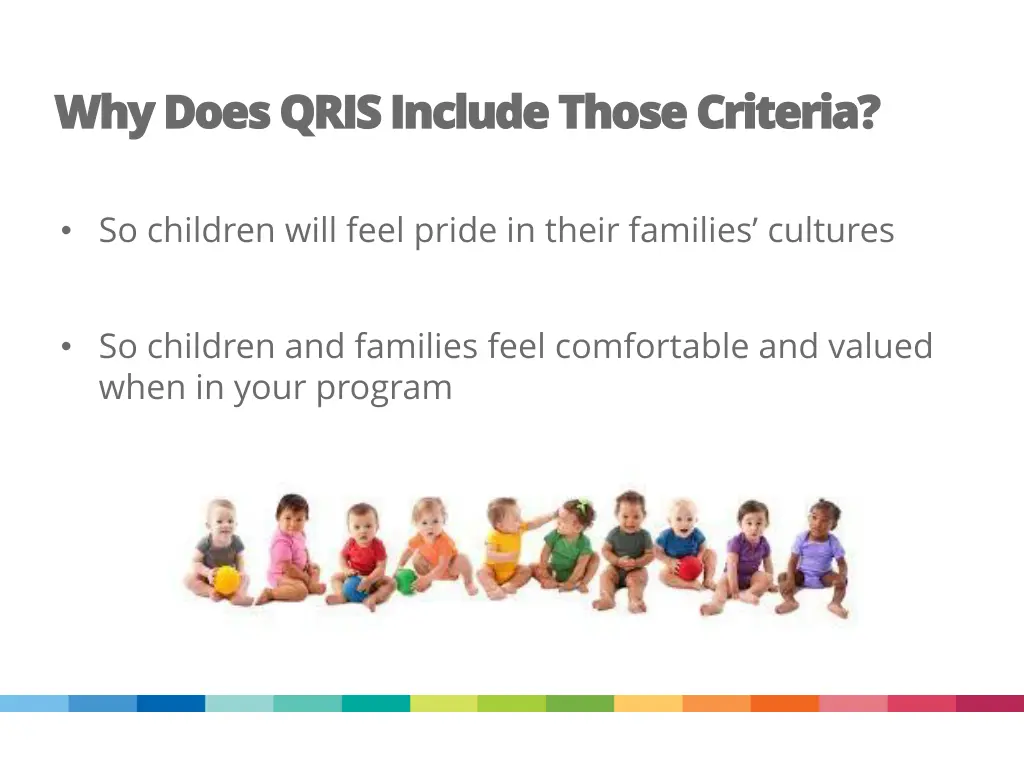 Why Does QRIS Include Those Criteria?

• So children will feel pride in their families' cultures

• So children and families feel comfortable and valued when in your program